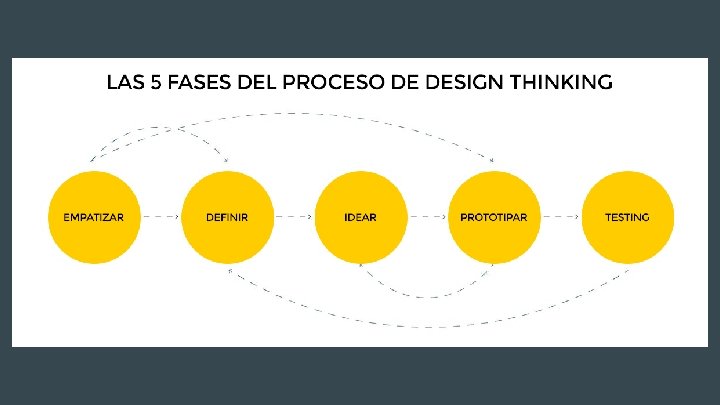 LAS 5 FASES DEL PROCESO DE DESIGN THINKING

EMPATIZAR

DEFINIR

IDEAR

PROTOTIPAR

TESTING